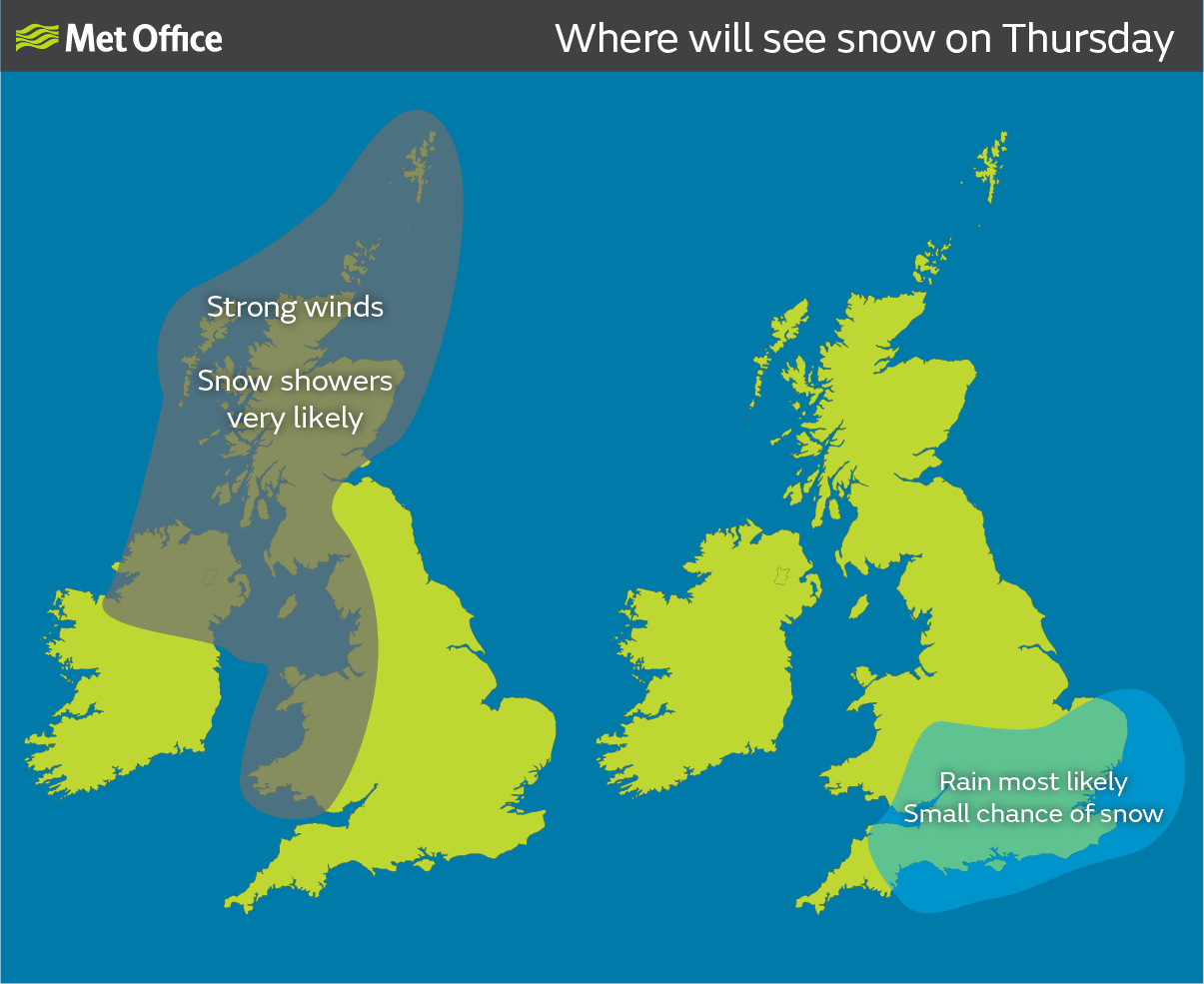 Met Office

Where will see snow on Thursday

Strong winds

Snow showers very likely

Rain most likely
Small chance of snow